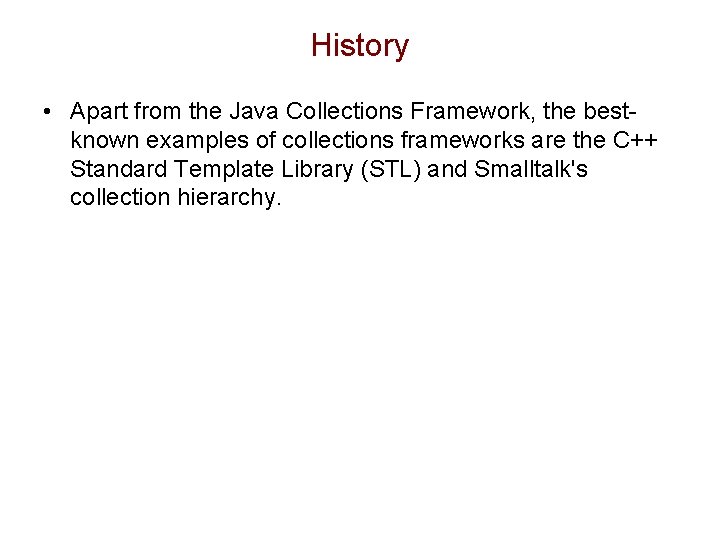 History

• Apart from the Java Collections Framework, the best-known examples of collections frameworks are the C++ Standard Template Library (STL) and Smalltalk's collection hierarchy.